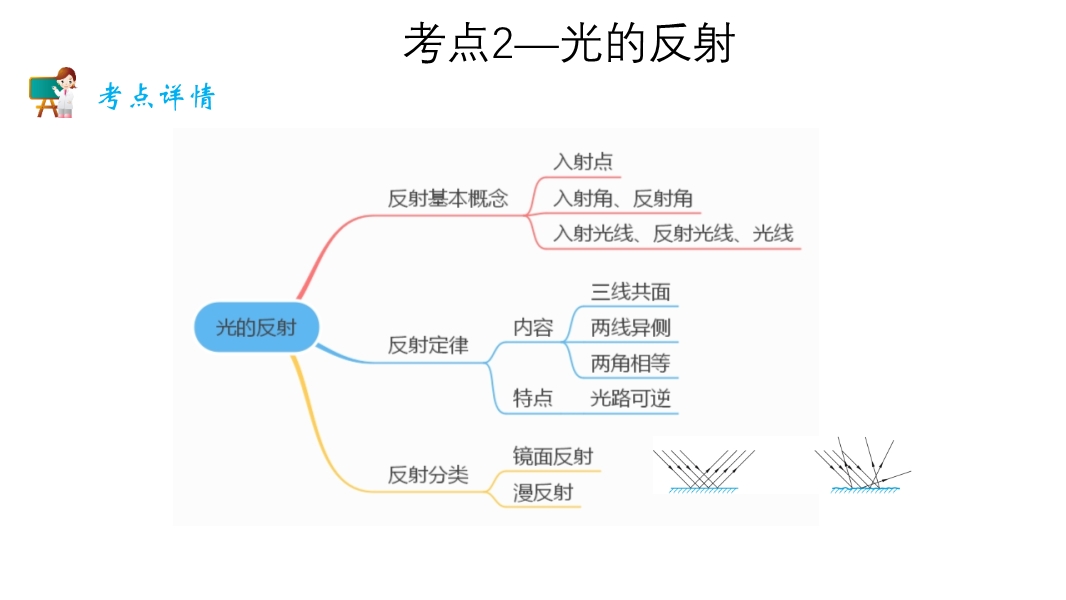 考点2—光的反射

考点详情

光的反射

反射基本概念
入射点
入射角、反射角
入射光线、反射光线、光线

反射定律
内容
三线共面
两线异侧
两角相等
特点
光路可逆

反射分类
镜面反射
漫反射